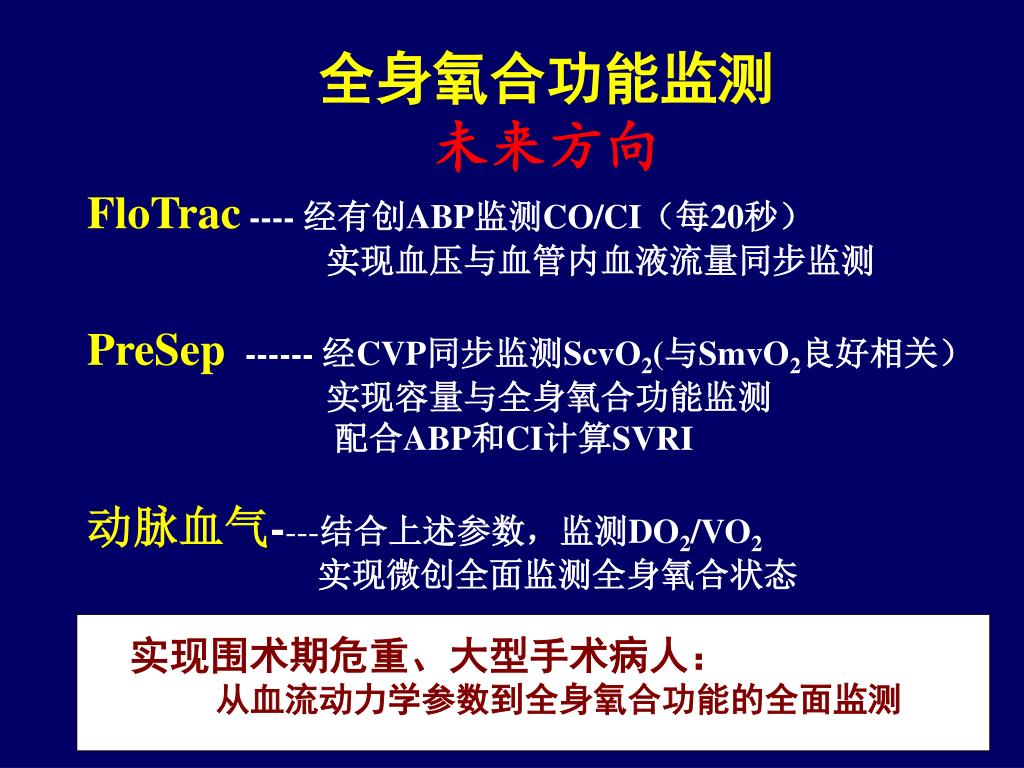 全身氧合功能监测
未来方向

FloTrac ---- 经有创ABP监测CO/CI（每20秒）
实现血压与血管内血液流量同步监测

PreSep ------ 经CVP同步监测$ScvO_2$(与$SmvO_2$良好相关）
实现容量与全身氧合功能监测
配合ABP和CI计算SVRI

动脉血气----结合上述参数，监测$DO_2/VO_2$
实现微创全面监测全身氧合状态

实现围术期危重、大型手术病人：
从血流动力学参数到全身氧合功能的全面监测